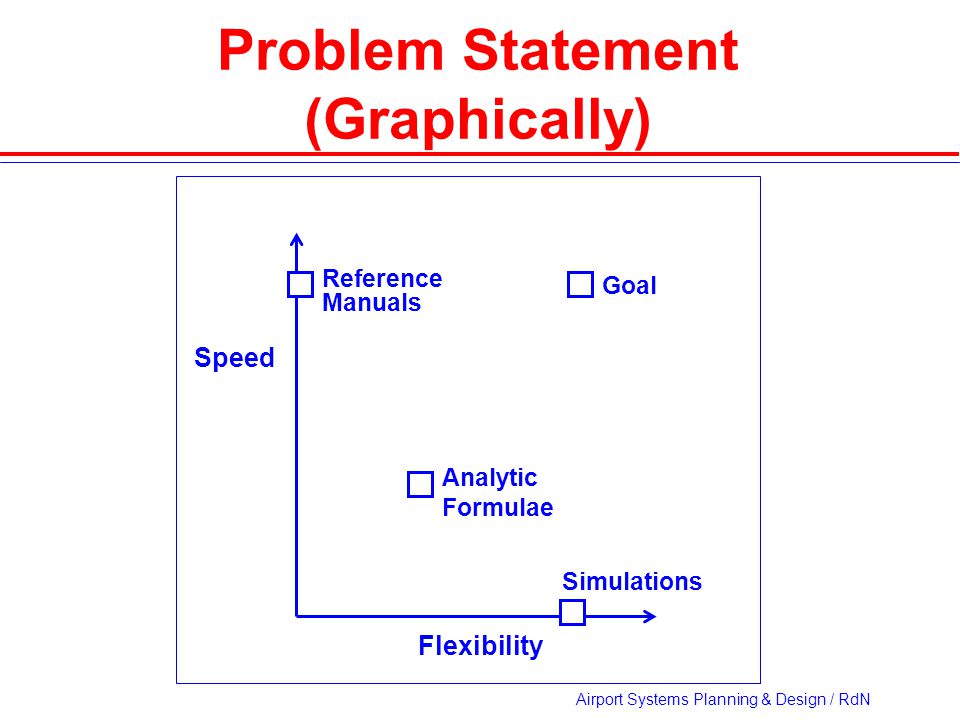 Problem Statement (Graphically)

Reference Manuals

Goal

Speed

Analytic Formulae

Simulations

Flexibility

Airport Systems Planning & Design / RdN